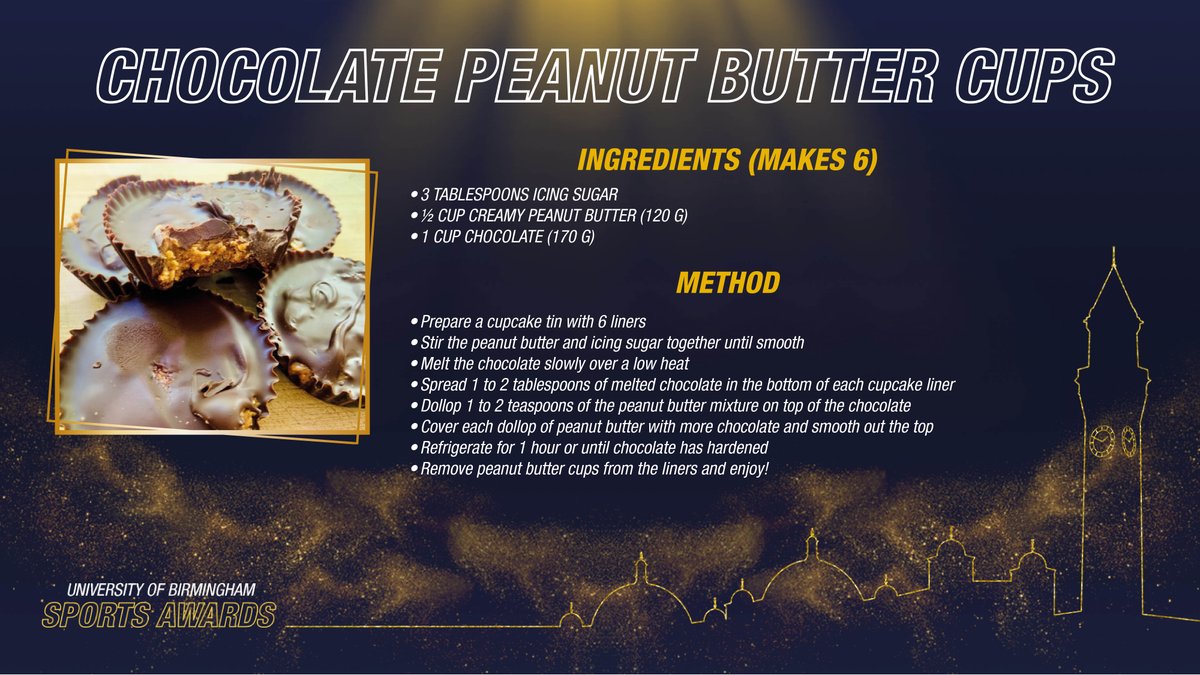 CHOCOLATE PEANUT BUTTER CUPS

INGREDIENTS (MAKES 6)

• 3 TABLESPOONS ICING SUGAR
• ½ CUP CREAMY PEANUT BUTTER (120 G)
• 1 CUP CHOCOLATE (170 G)

METHOD

• Prepare a cupcake tin with 6 liners
• Stir the peanut butter and icing sugar together until smooth
• Melt the chocolate slowly over a low heat
• Spread 1 to 2 tablespoons of melted chocolate in the bottom of each cupcake liner
• Dollop 1 to 2 teaspoons of the peanut butter mixture on top of the chocolate
• Cover each dollop of peanut butter with more chocolate and smooth out the top
• Refrigerate for 1 hour or until chocolate has hardened
• Remove peanut butter cups from the liners and enjoy!

UNIVERSITY OF BIRMINGHAM
SPORTS AWARDS